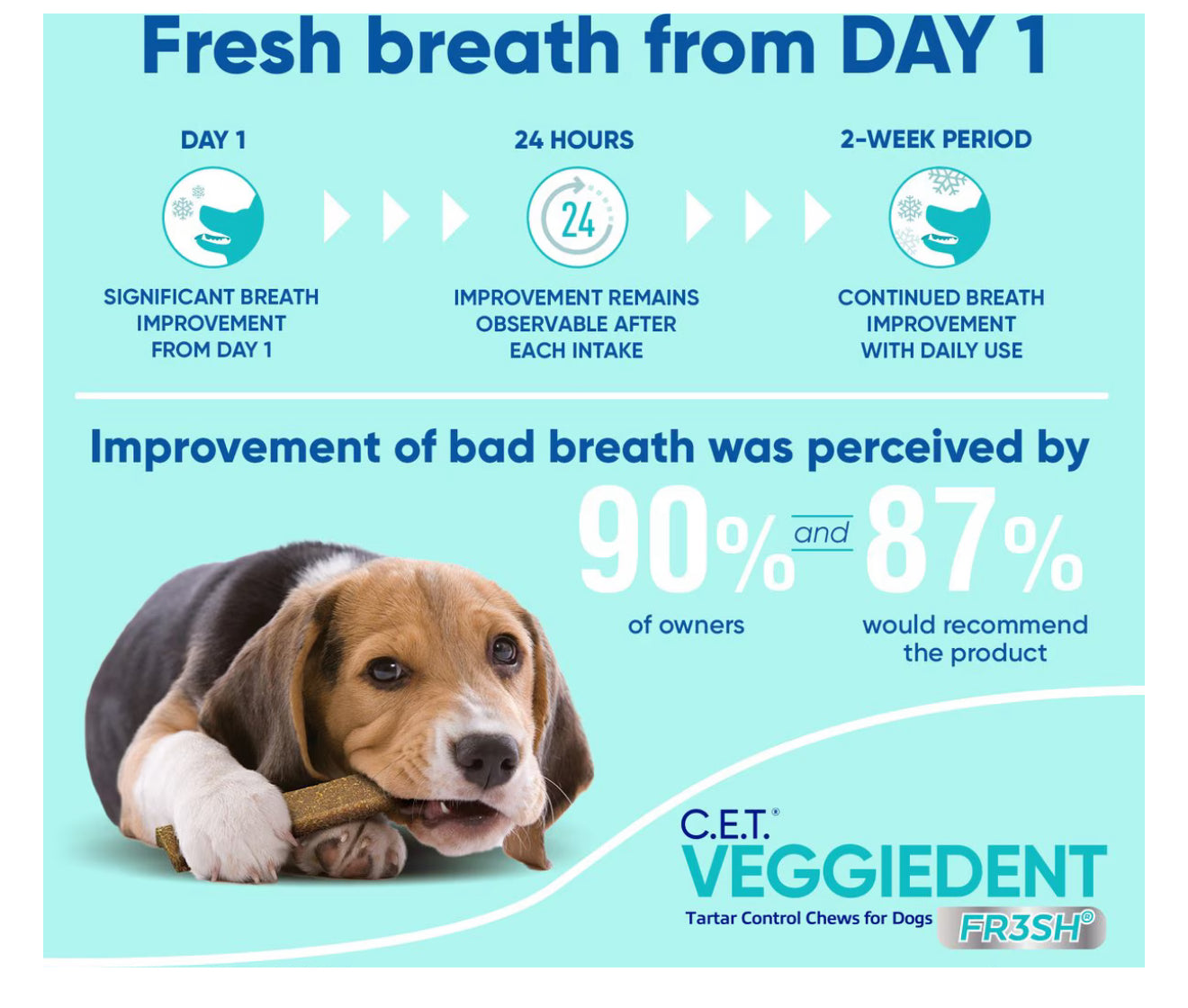 Fresh breath from DAY 1

DAY 1

SIGNIFICANT BREATH IMPROVEMENT FROM DAY 1

24 HOURS

24

IMPROVEMENT REMAINS OBSERVABLE AFTER EACH INTAKE

2-WEEK PERIOD

CONTINUED BREATH IMPROVEMENT WITH DAILY USE

Improvement of bad breath was perceived by

90% of owners

and

87% would recommend the product

C.E.T.®
VEGGIEDENT
Tartar Control Chews for Dogs
FR3SH®